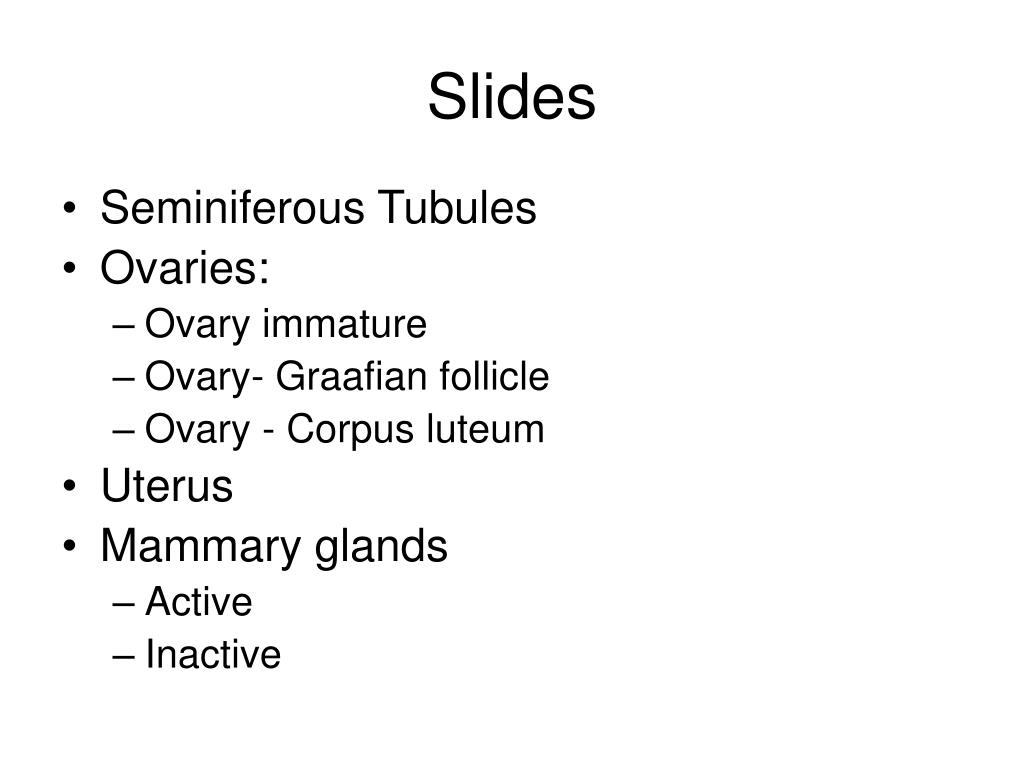 Slides

• Seminiferous Tubules
• Ovaries:
– Ovary immature
– Ovary- Graafian follicle
– Ovary - Corpus luteum
• Uterus
• Mammary glands
– Active
– Inactive